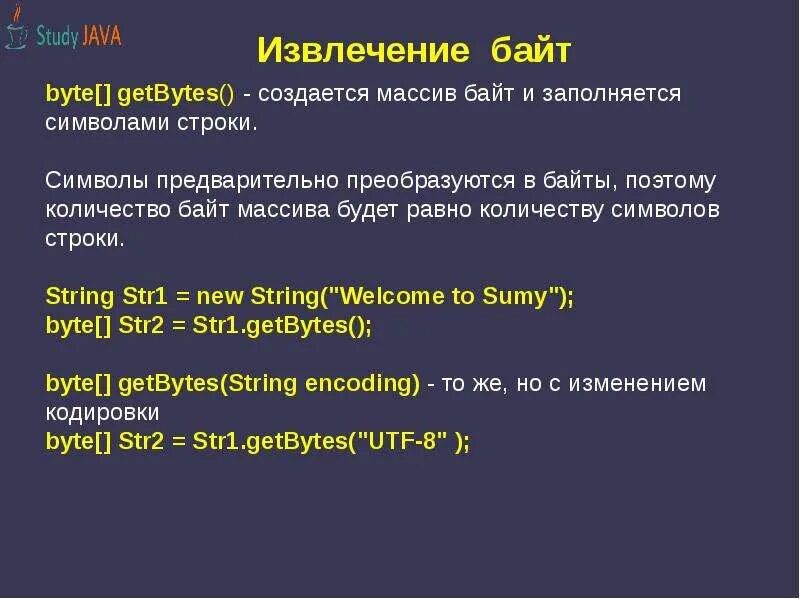 Study JAVA

Извлечение байт

byte[] getBytes() - создается массив байт и заполняется символами строки.

Символы предварительно преобразуются в байты, поэтому количество байт массива будет равно количеству символов строки.

String Str1 = new String("Welcome to Sumy");
byte[] Str2 = Str1.getBytes();

byte[] getBytes(String encoding) - то же, но с изменением кодировки
byte[] Str2 = Str1.getBytes("UTF-8" );